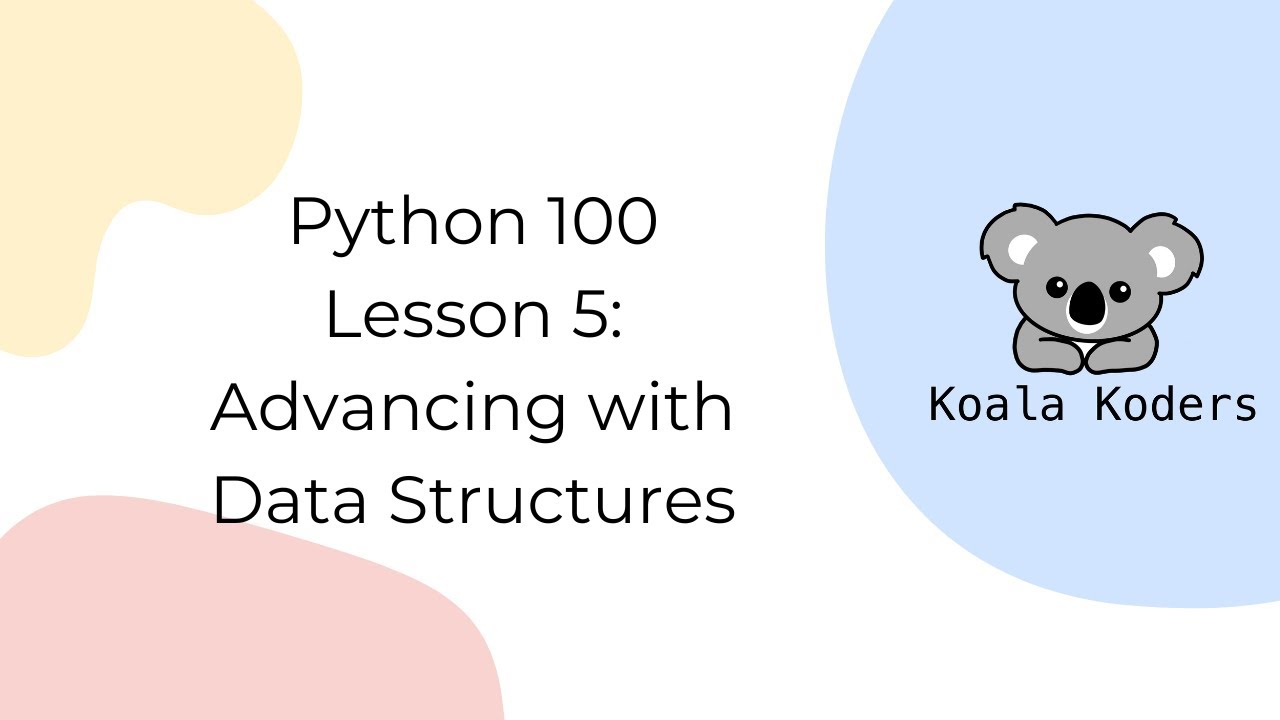 Python 100
Lesson 5:
Advancing with
Data Structures

Koala Koders